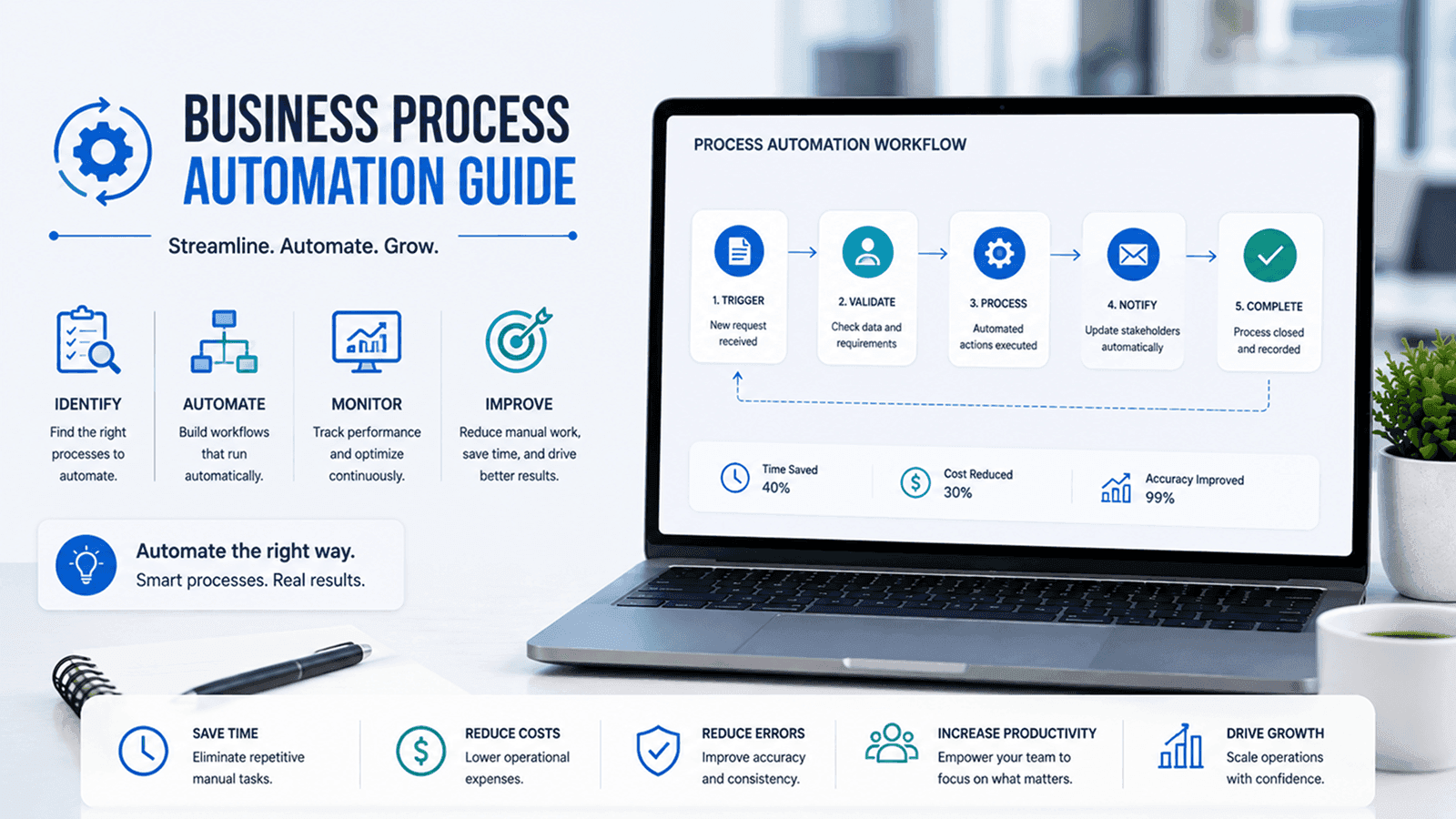 BUSINESS PROCESS AUTOMATION GUIDE

Streamline. Automate. Grow.

IDENTIFY
Find the right processes to automate.

AUTOMATE
Build workflows that run automatically.

MONITOR
Track performance and optimize continuously.

IMPROVE
Reduce manual work, save time, and drive better results.

Automate the right way.
Smart processes. Real results.

PROCESS AUTOMATION WORKFLOW

1. TRIGGER
New request received

2. VALIDATE
Check data and requirements

3. PROCESS
Automated actions executed

4. NOTIFY
Update stakeholders automatically

5. COMPLETE
Process closed and recorded

Time Saved
40%

Cost Reduced
30%

Accuracy Improved
99%

SAVE TIME
Eliminate repetitive manual tasks.

REDUCE COSTS
Lower operational expenses.

REDUCE ERRORS
Improve accuracy and consistency.

INCREASE PRODUCTIVITY
Empower your team to focus on what matters.

DRIVE GROWTH
Scale operations with confidence.